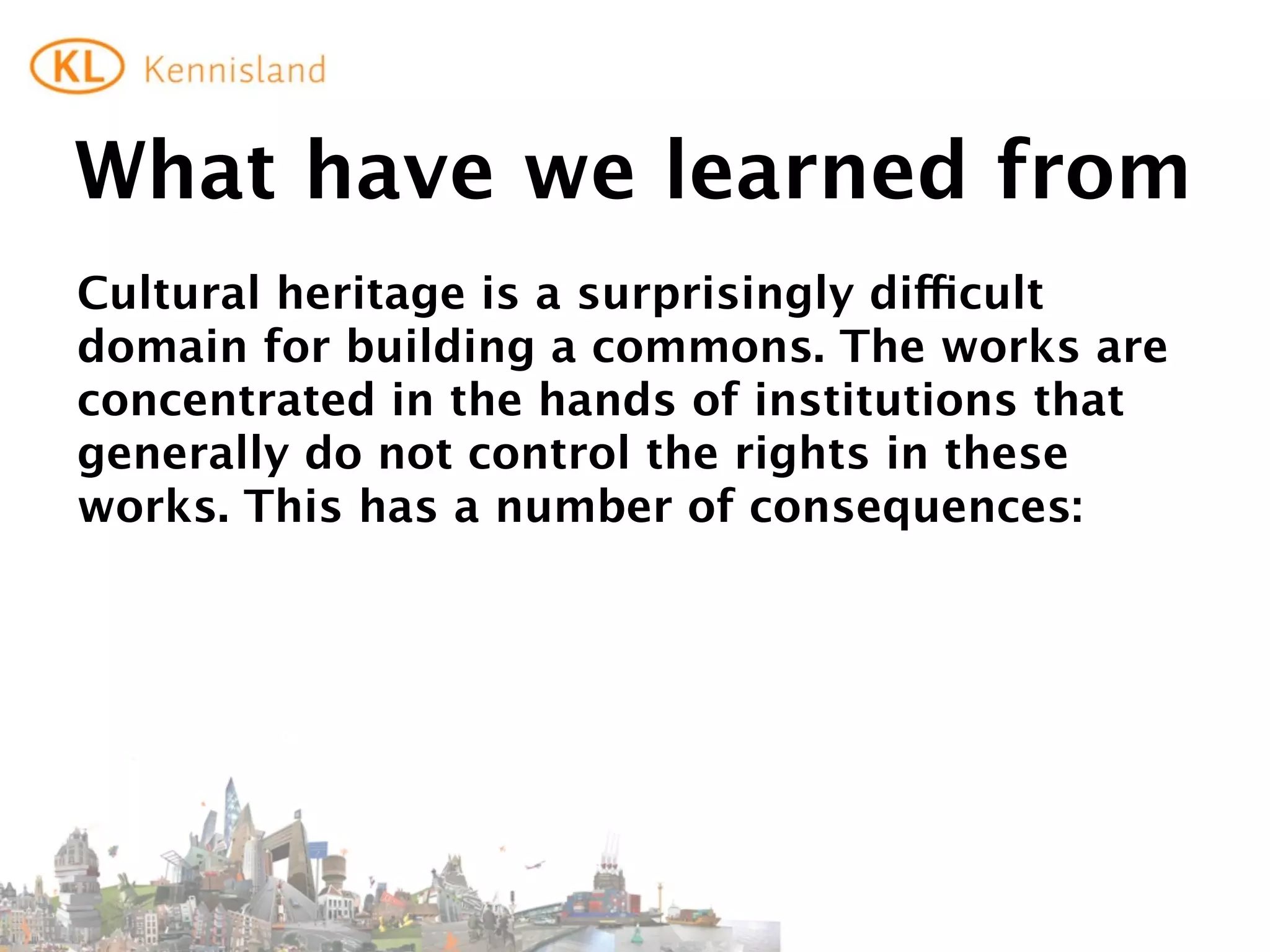 KL Kennisland

What have we learned from

Cultural heritage is a surprisingly difficult domain for building a commons. The works are concentrated in the hands of institutions that generally do not control the rights in these works. This has a number of consequences: